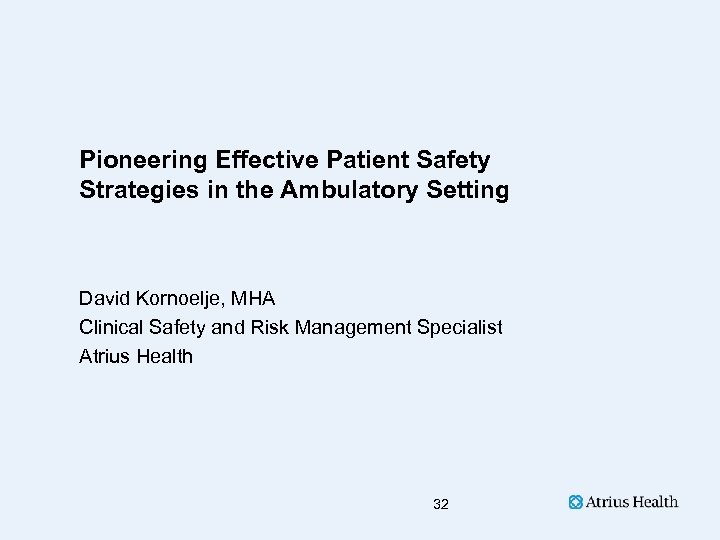 Pioneering Effective Patient Safety Strategies in the Ambulatory Setting

David Kornoelje, MHA
Clinical Safety and Risk Management Specialist
Atrius Health

32

Atrius Health